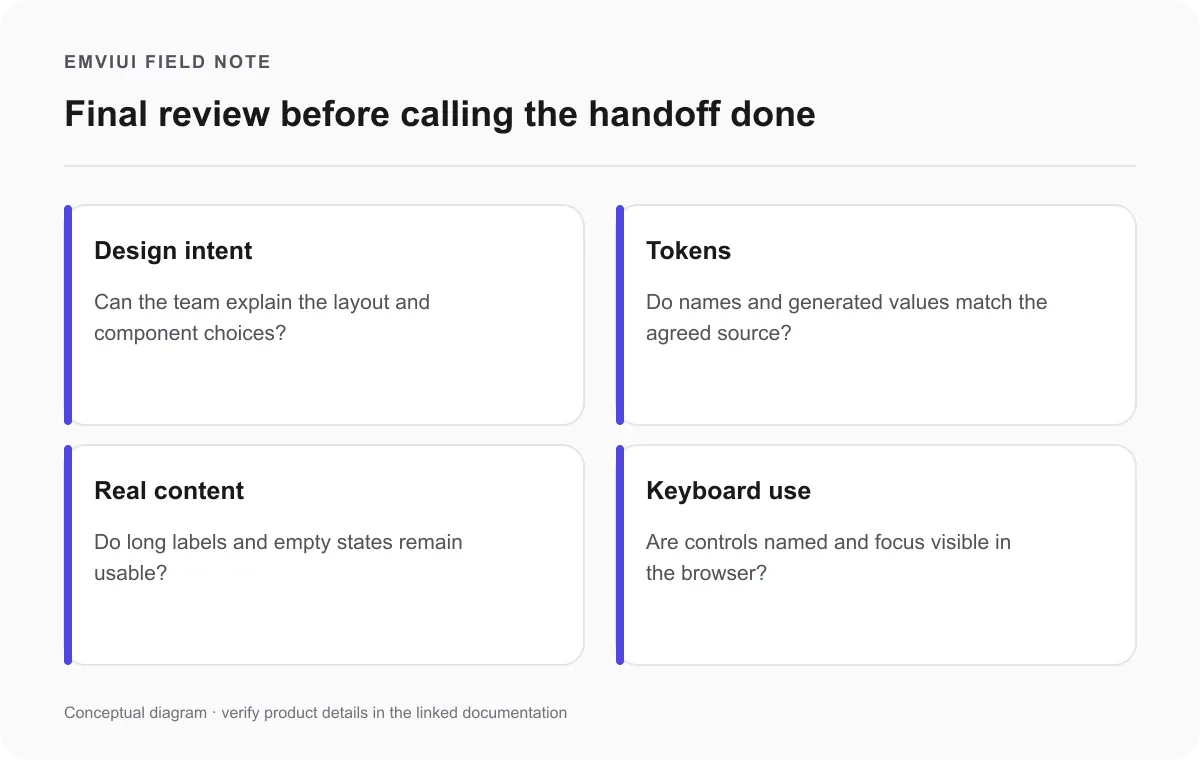 EMVIUI FIELD NOTE

Final review before calling the handoff done

Design intent

Can the team explain the layout and component choices?

Tokens

Do names and generated values match the agreed source?

Real content

Do long labels and empty states remain usable?

Keyboard use

Are controls named and focus visible in the browser?

Conceptual diagram · verify product details in the linked documentation